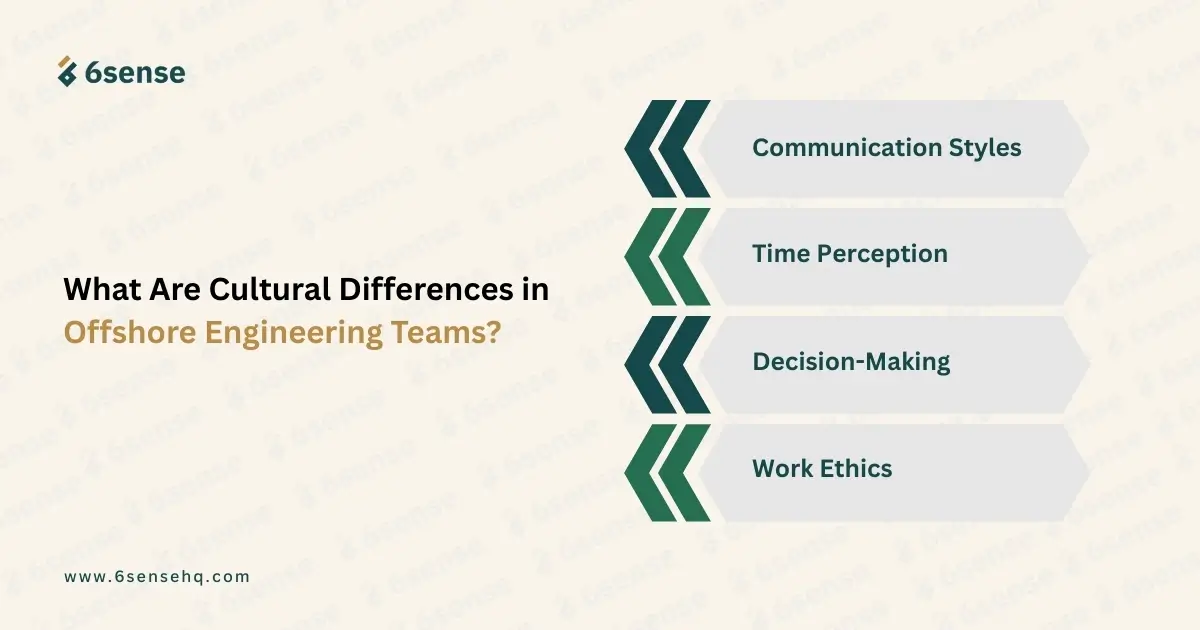 6sense

What Are Cultural Differences in Offshore Engineering Teams?

Communication Styles

Time Perception

Decision-Making

Work Ethics

www.6sensehq.com